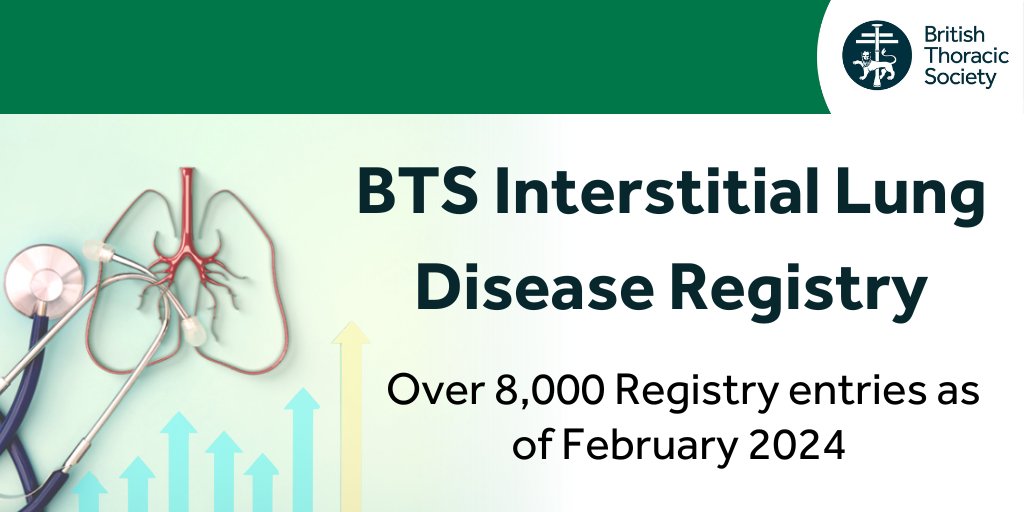 British Thoracic Society

BTS Interstitial Lung Disease Registry

Over 8,000 Registry entries as of February 2024